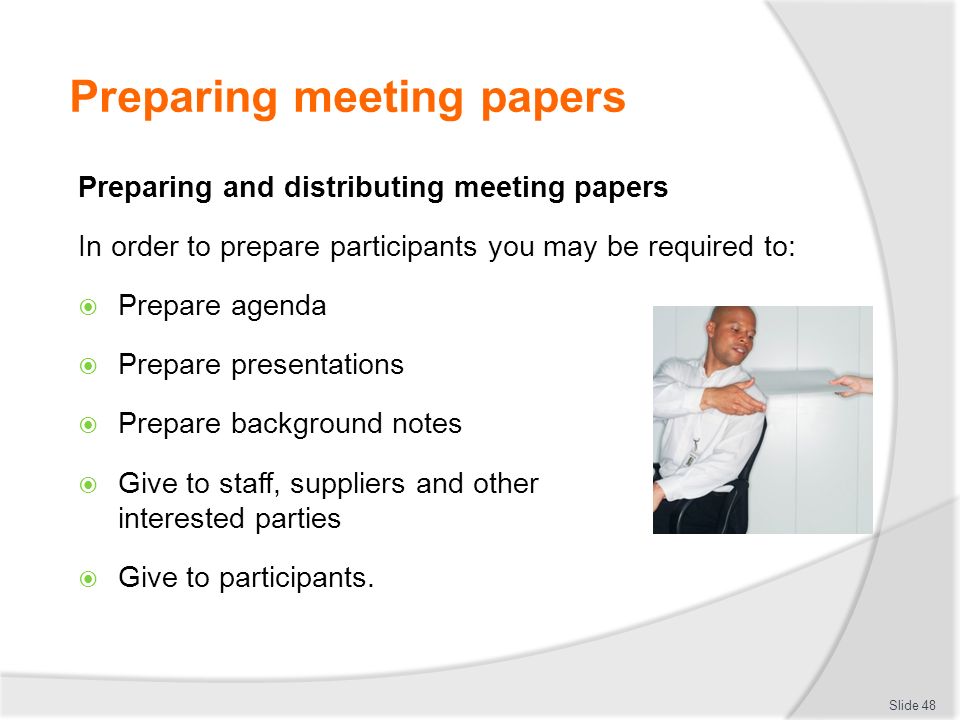 Preparing meeting papers

Preparing and distributing meeting papers

In order to prepare participants you may be required to:

- Prepare agenda
- Prepare presentations
- Prepare background notes
- Give to staff, suppliers and other interested parties
- Give to participants.

Slide 48